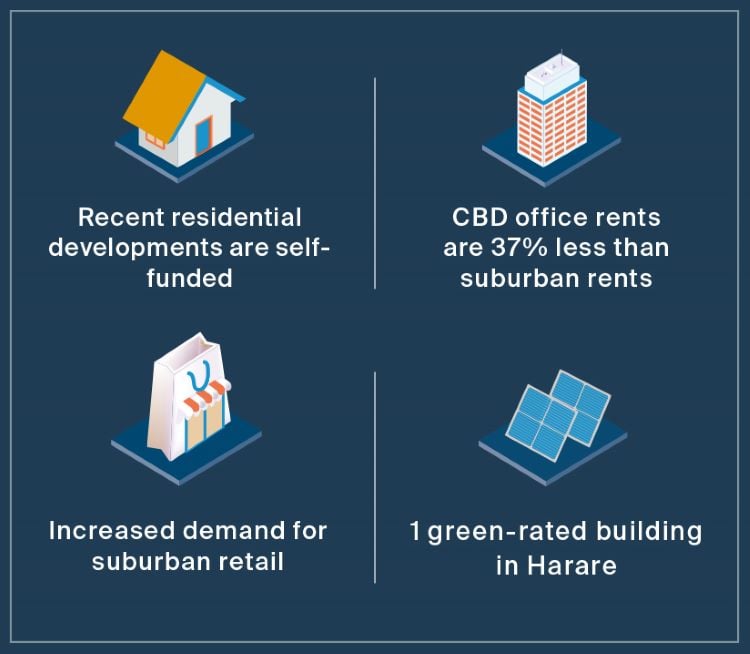 Recent residential developments are self-funded

CBD office rents are 37% less than suburban rents

Increased demand for suburban retail

1 green-rated building in Harare